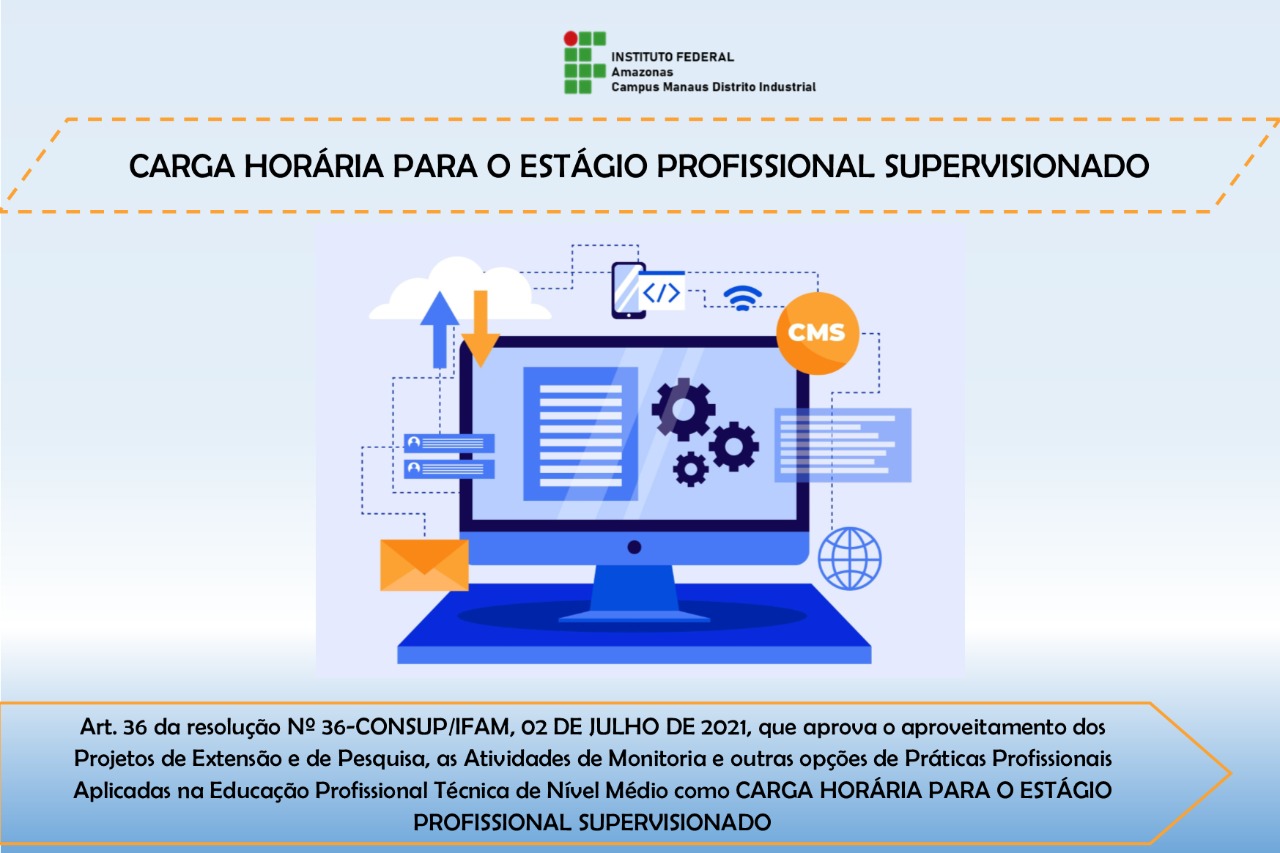 INSTITUTO FEDERAL
Amazonas
Campus Manaus Distrito Industrial

CARGA HORÁRIA PARA O ESTÁGIO PROFISSIONAL SUPERVISIONADO

</>

CMS

Art. 36 da resolução Nº 36-CONSUP/IFAM, 02 DE JULHO DE 2021, que aprova o aproveitamento dos Projetos de Extensão e de Pesquisa, as Atividades de Monitoria e outras opções de Práticas Profissionais Aplicadas na Educação Profissional Técnica de Nível Médio como CARGA HORÁRIA PARA O ESTÁGIO PROFISSIONAL SUPERVISIONADO